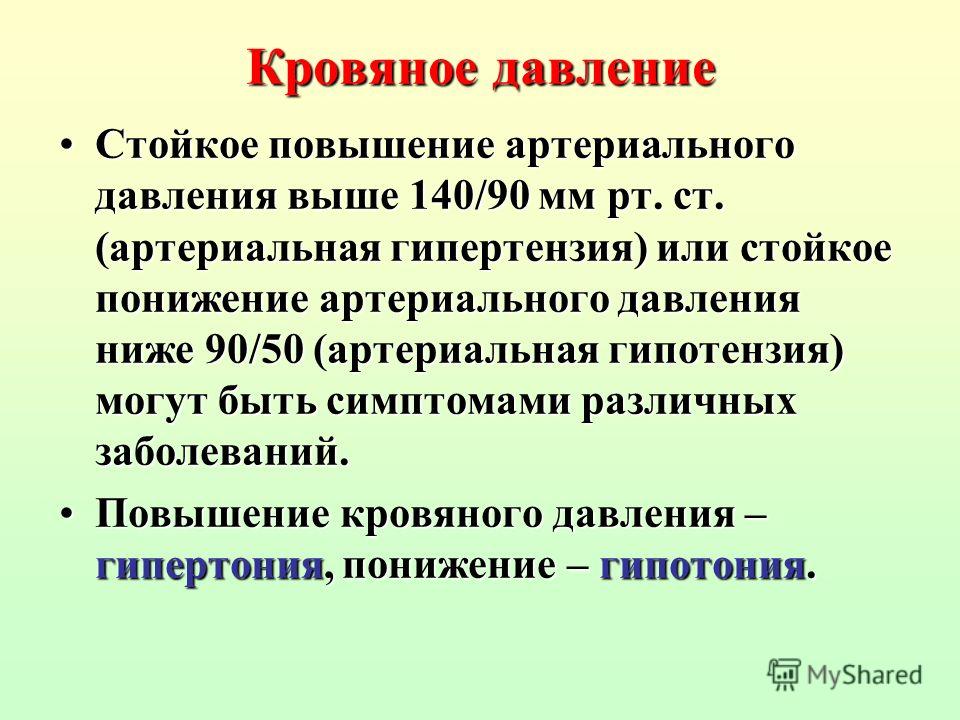 Кровяное давление

• Стойкое повышение артериального давления выше 140/90 мм рт. ст. (артериальная гипертензия) или стойкое понижение артериального давления ниже 90/50 (артериальная гипотензия) могут быть симптомами различных заболеваний.

• Повышение кровяного давления – гипертония, понижение – гипотония.

MyShared